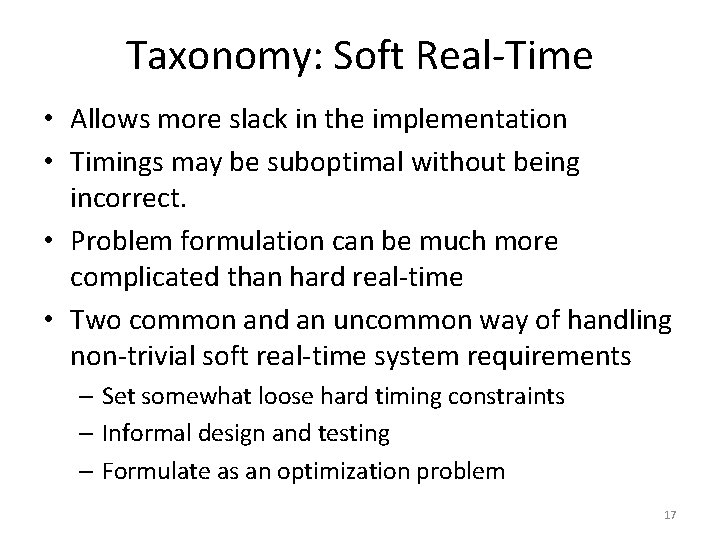 Taxonomy: Soft Real-Time

• Allows more slack in the implementation
• Timings may be suboptimal without being incorrect.
• Problem formulation can be much more complicated than hard real-time
• Two common and an uncommon way of handling non-trivial soft real-time system requirements
– Set somewhat loose hard timing constraints
– Informal design and testing
– Formulate as an optimization problem

17